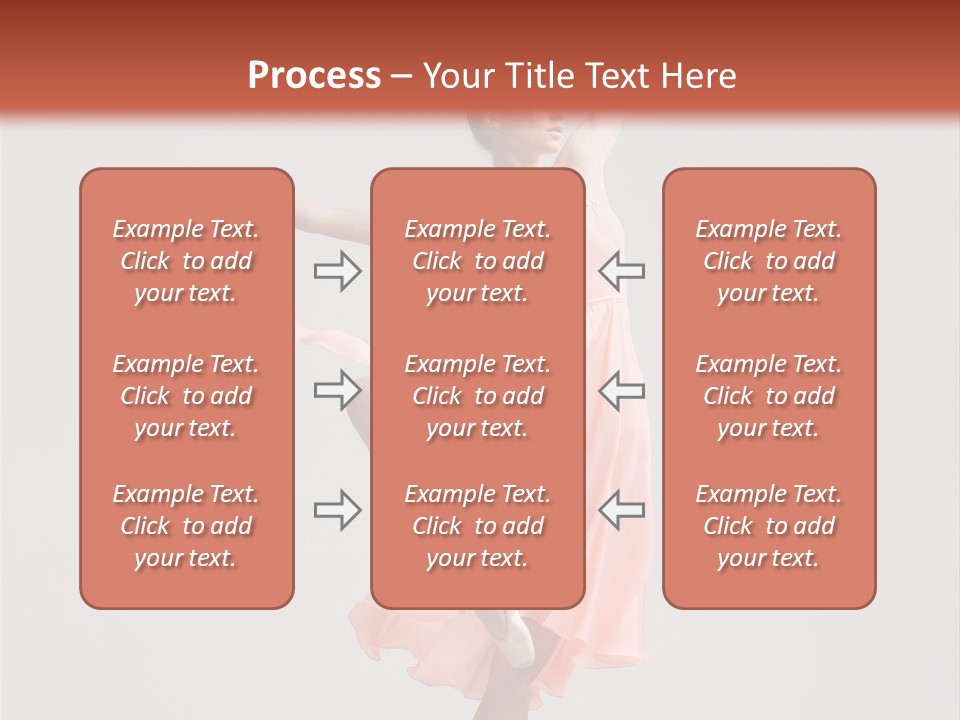 Process – Your Title Text Here

Example Text. Click to add your text.

Example Text. Click to add your text.

Example Text. Click to add your text.

Example Text. Click to add your text.

Example Text. Click to add your text.

Example Text. Click to add your text.

Example Text. Click to add your text.

Example Text. Click to add your text.

Example Text. Click to add your text.